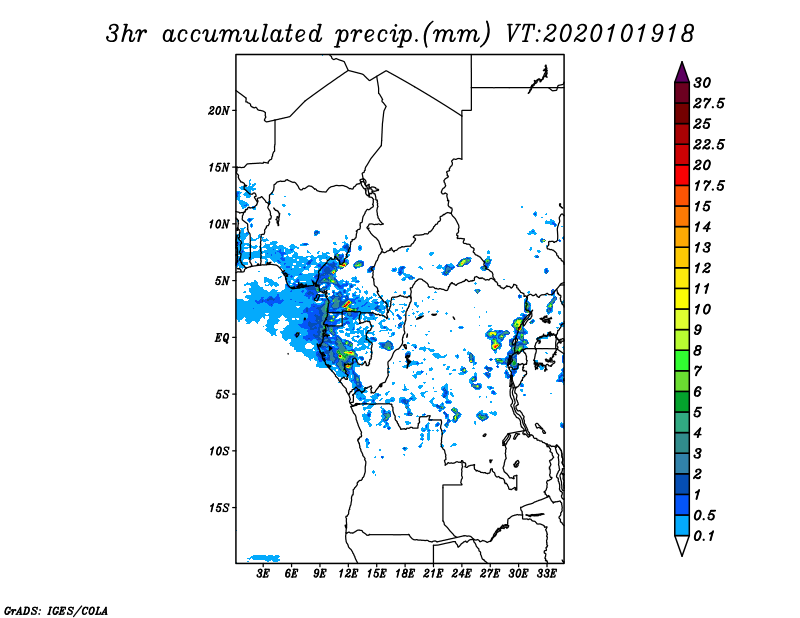 3hr accumulated precip.(mm) VT:2020101918

20N
15N
10N
5N
EQ
5S
10S
15S

3E 6E 9E 12E 15E 18E 21E 24E 27E 30E 33E

30
27.5
25
22.5
20
17.5
15
14
13
12
11
10
9
8
7
6
5
4
3
2
1
0.5
0.1

GrADS: IGES/COLA